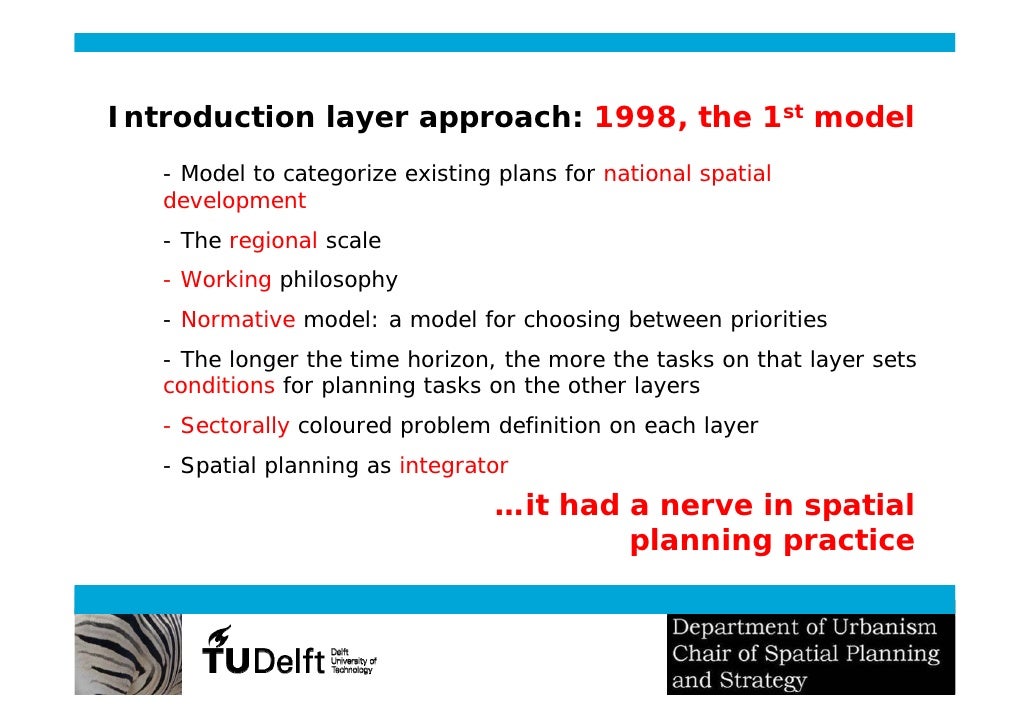 Introduction layer approach: 1998, the 1$^{st}$ model

- Model to categorize existing plans for national spatial development

- The regional scale

- Working philosophy

- Normative model: a model for choosing between priorities

- The longer the time horizon, the more the tasks on that layer sets conditions for planning tasks on the other layers

- Sectorally coloured problem definition on each layer

- Spatial planning as integrator

…it had a nerve in spatial planning practice

TUDelft Delft University of Technology

Department of Urbanism
Chair of Spatial Planning and Strategy